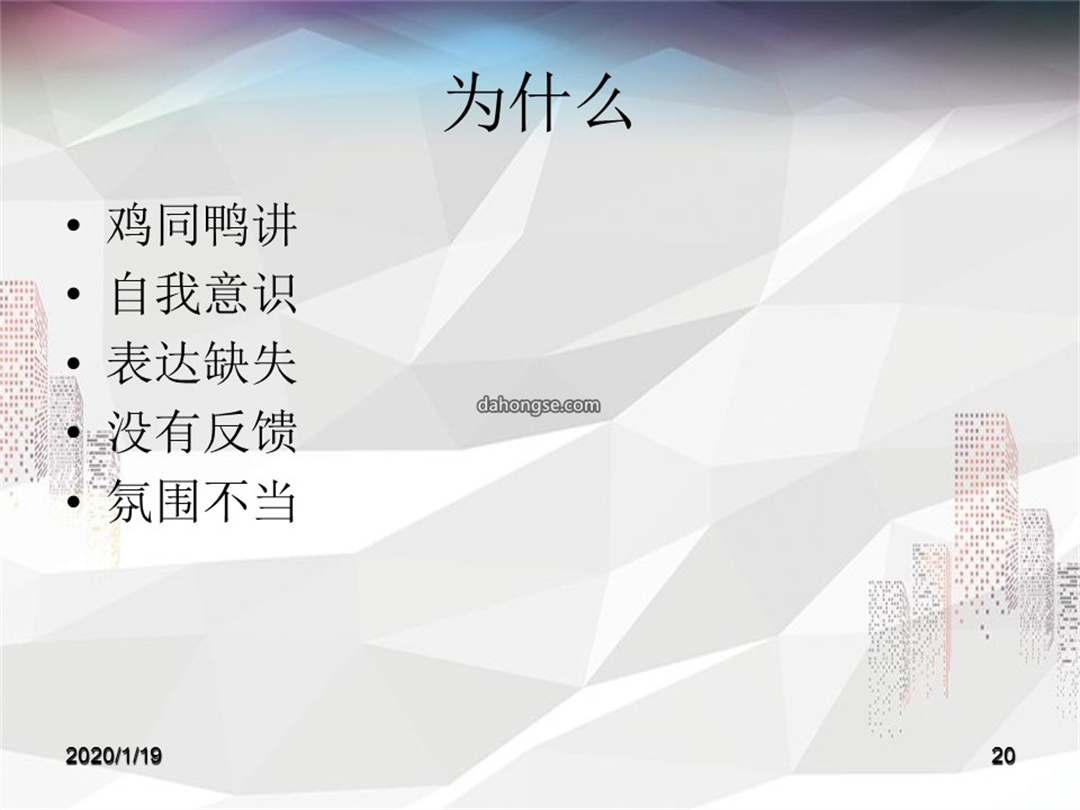 为什么

• 鸡同鸭讲
• 自我意识
• 表达缺失
• 没有反馈
• 氛围不当

dahongse.com

2020/1/19

20